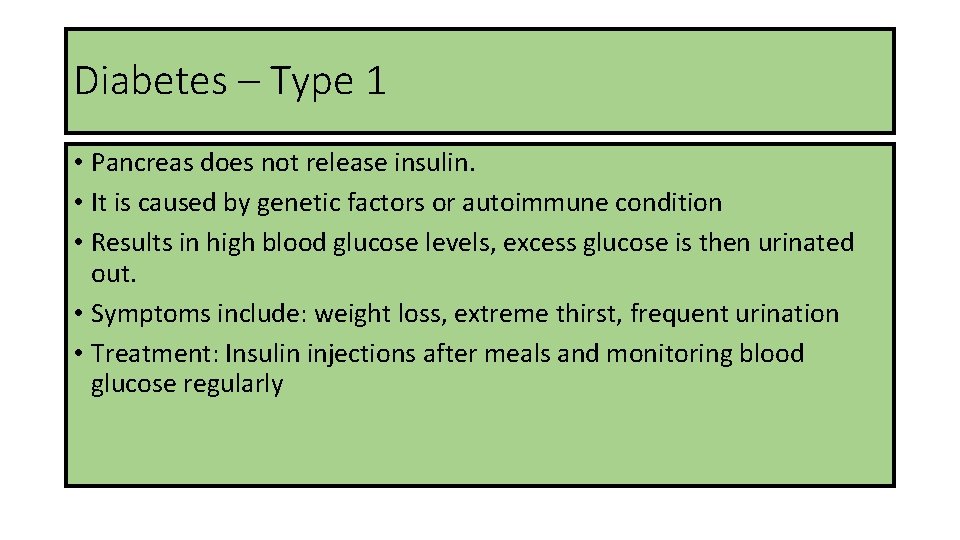 Diabetes – Type 1

• Pancreas does not release insulin.
• It is caused by genetic factors or autoimmune condition
• Results in high blood glucose levels, excess glucose is then urinated out.
• Symptoms include: weight loss, extreme thirst, frequent urination
• Treatment: Insulin injections after meals and monitoring blood glucose regularly